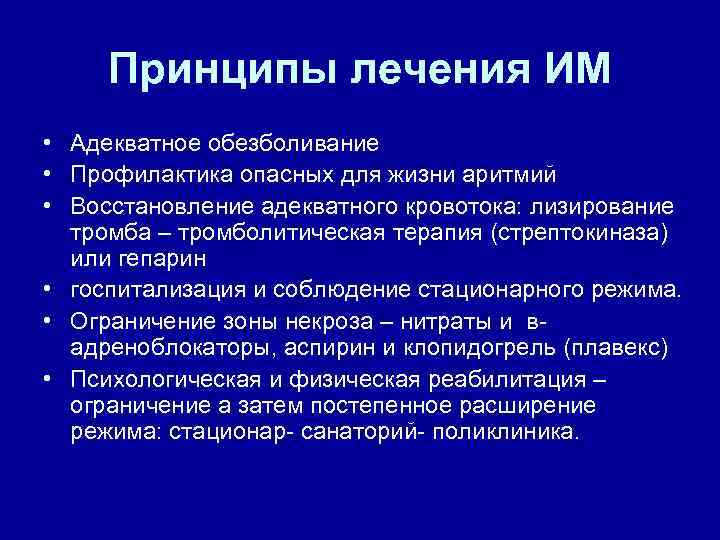 Принципы лечения ИМ

• Адекватное обезболивание
• Профилактика опасных для жизни аритмий
• Восстановление адекватного кровотока: лизирование тромба – тромболитическая терапия (стрептокиназа) или гепарин
• госпитализация и соблюдение стационарного режима.
• Ограничение зоны некроза – нитраты и в-адреноблокаторы, аспирин и клопидогрель (плавекс)
• Психологическая и физическая реабилитация – ограничение а затем постепенное расширение режима: стационар- санаторий- поликлиника.